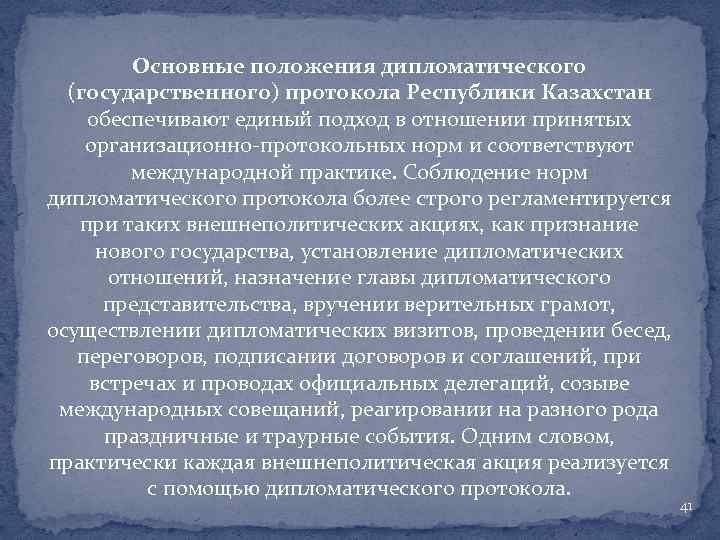 Основные положения дипломатического (государственного) протокола Республики Казахстан обеспечивают единый подход в отношении принятых организационно-протокольных норм и соответствуют международной практике. Соблюдение норм дипломатического протокола более строго регламентируется при таких внешнеполитических акциях, как признание нового государства, установление дипломатических отношений, назначение главы дипломатического представительства, вручении верительных грамот, осуществлении дипломатических визитов, проведении бесед, переговоров, подписании договоров и соглашений, при встречах и проводах официальных делегаций, созыве международных совещаний, реагировании на разного рода праздничные и траурные события. Одним словом, практически каждая внешнеполитическая акция реализуется с помощью дипломатического протокола.

41